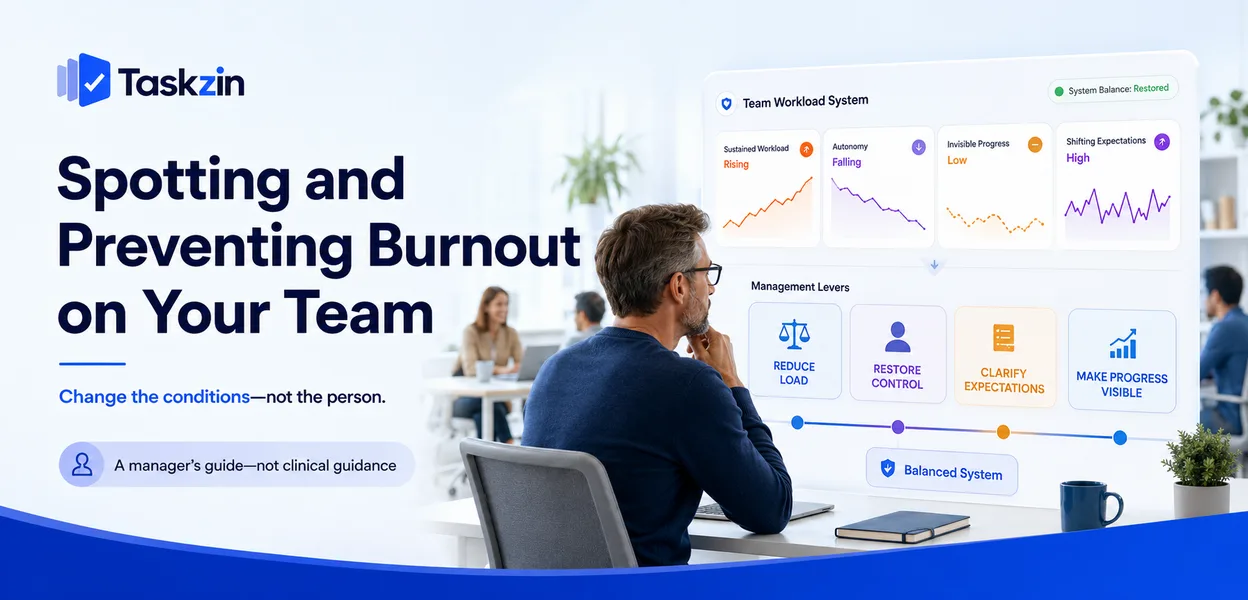 Taskzin

Spotting and Preventing Burnout on Your Team

Change the conditions—not the person.

A manager's guide—not clinical guidance

Team Workload System

System Balance: Restored

Sustained Workload
Rising

Autonomy
Falling

Invisible Progress
Low

Shifting Expectations
High

Management Levers

REDUCE LOAD

RESTORE CONTROL

CLARIFY EXPECTATIONS

MAKE PROGRESS VISIBLE

Balanced System